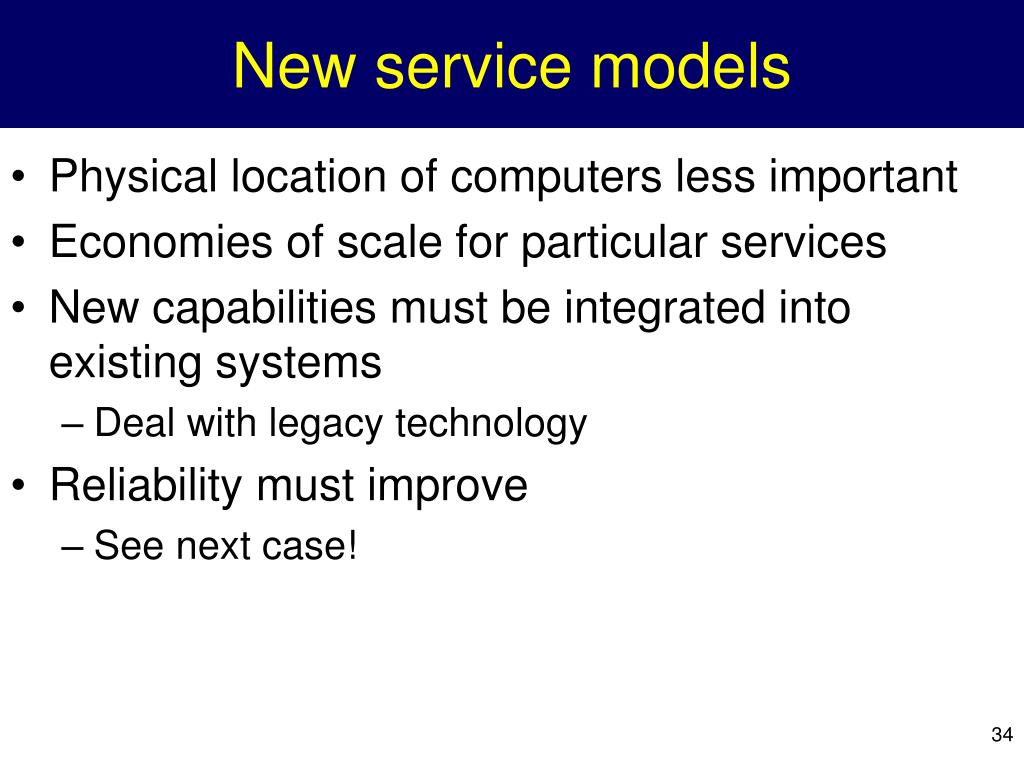 New service models

• Physical location of computers less important
• Economies of scale for particular services
• New capabilities must be integrated into existing systems
– Deal with legacy technology
• Reliability must improve
– See next case!

34